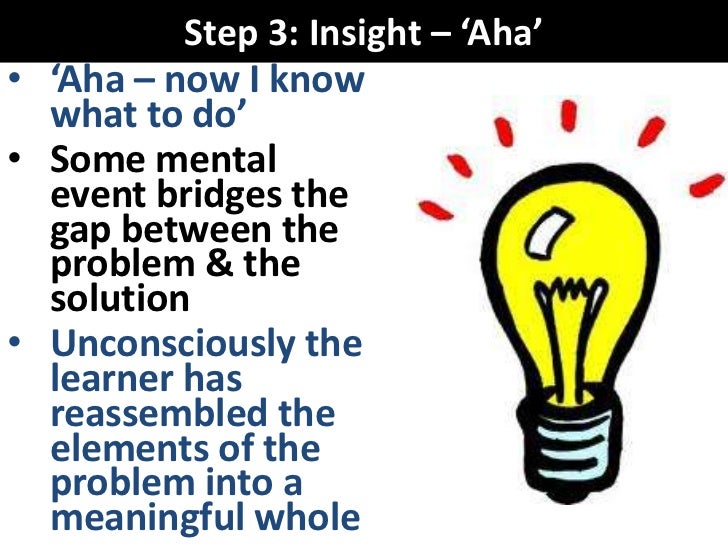 Step 3: Insight – ‘Aha’

• ‘Aha – now I know what to do’
• Some mental event bridges the gap between the problem & the solution
• Unconsciously the learner has reassembled the elements of the problem into a meaningful whole